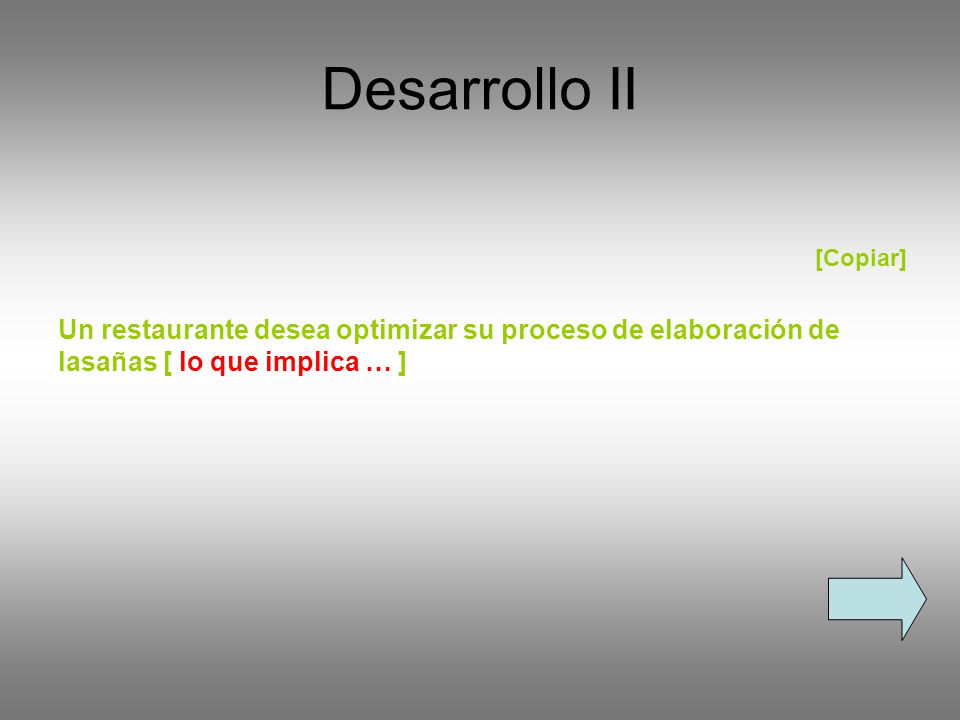 Desarrollo II

[Copiar]

Un restaurante desea optimizar su proceso de elaboración de lasañas [ lo que implica … ]